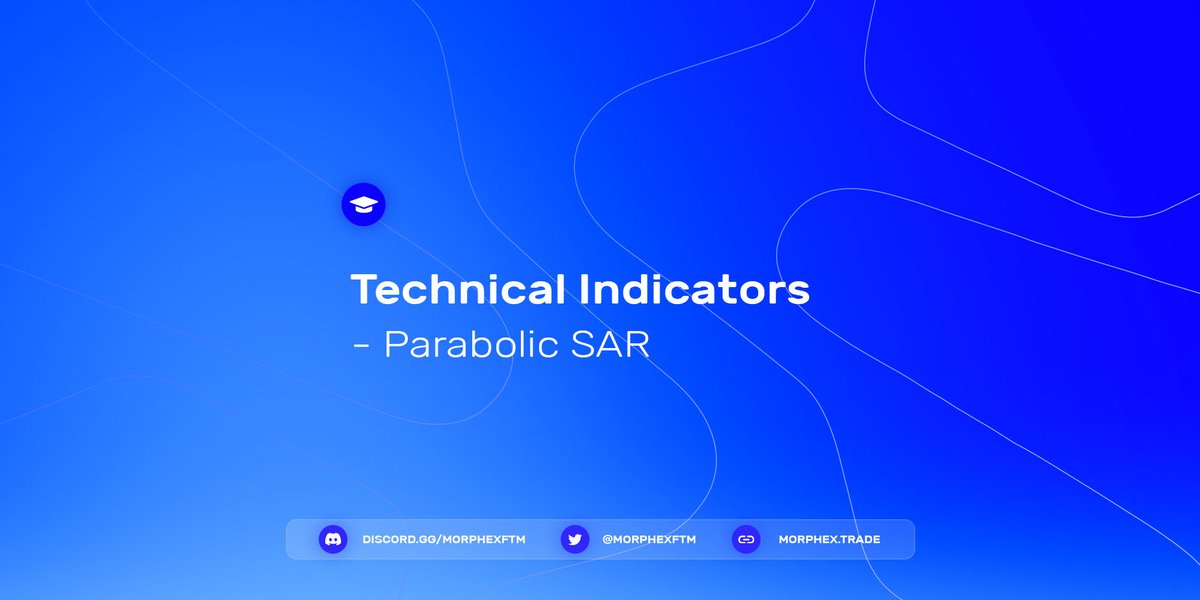 Technical Indicators
- Parabolic SAR

DISCORD.GG/MORPHEXFTM @MORPHEXFTM MORPHEX.TRADE